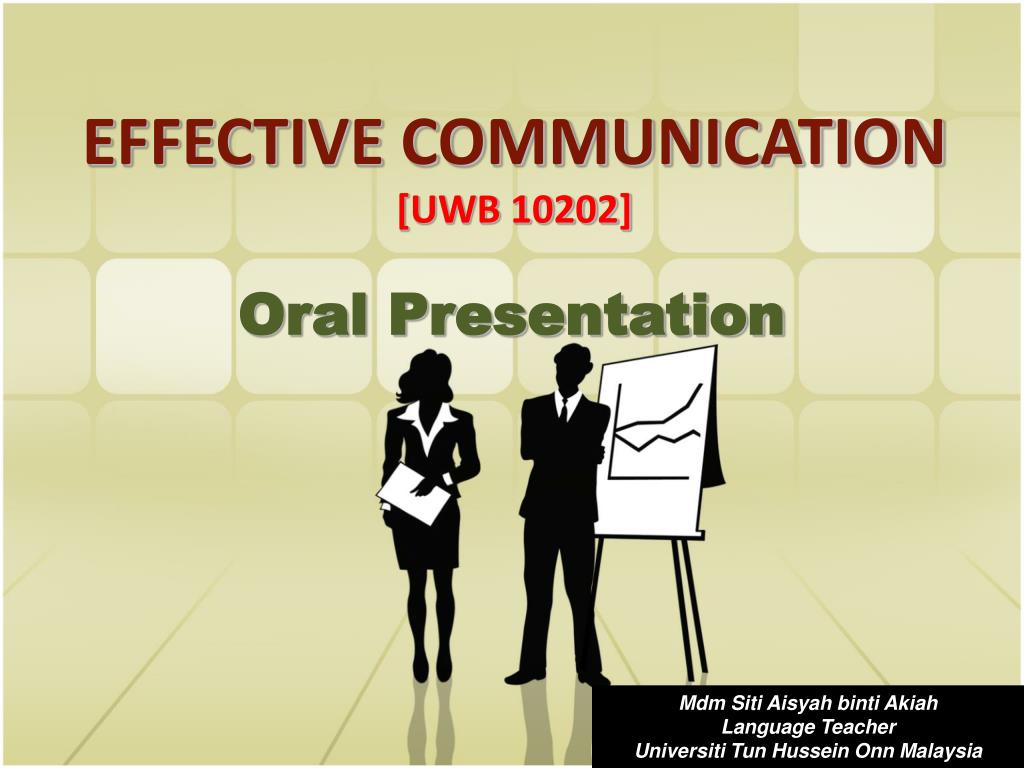 EFFECTIVE COMMUNICATION
[UWB 10202]

Oral Presentation

Mdm Siti Aisyah binti Akiah
Language Teacher
Universiti Tun Hussein Onn Malaysia